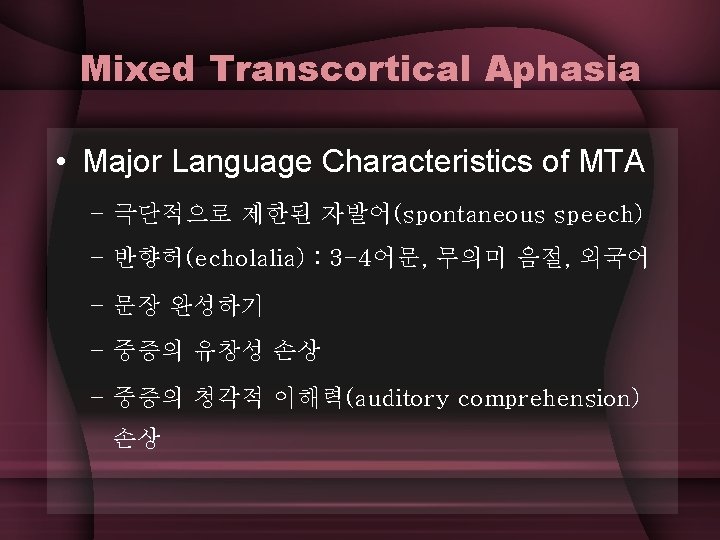 Mixed Transcortical Aphasia

• Major Language Characteristics of MTA

– 극단적으로 제한된 자발어(spontaneous speech)

– 반향어(echolalia) : 3-4어문, 무의미 음절, 외국어

– 문장 완성하기

– 중증의 유창성 손상

– 중증의 청각적 이해력(auditory comprehension) 손상